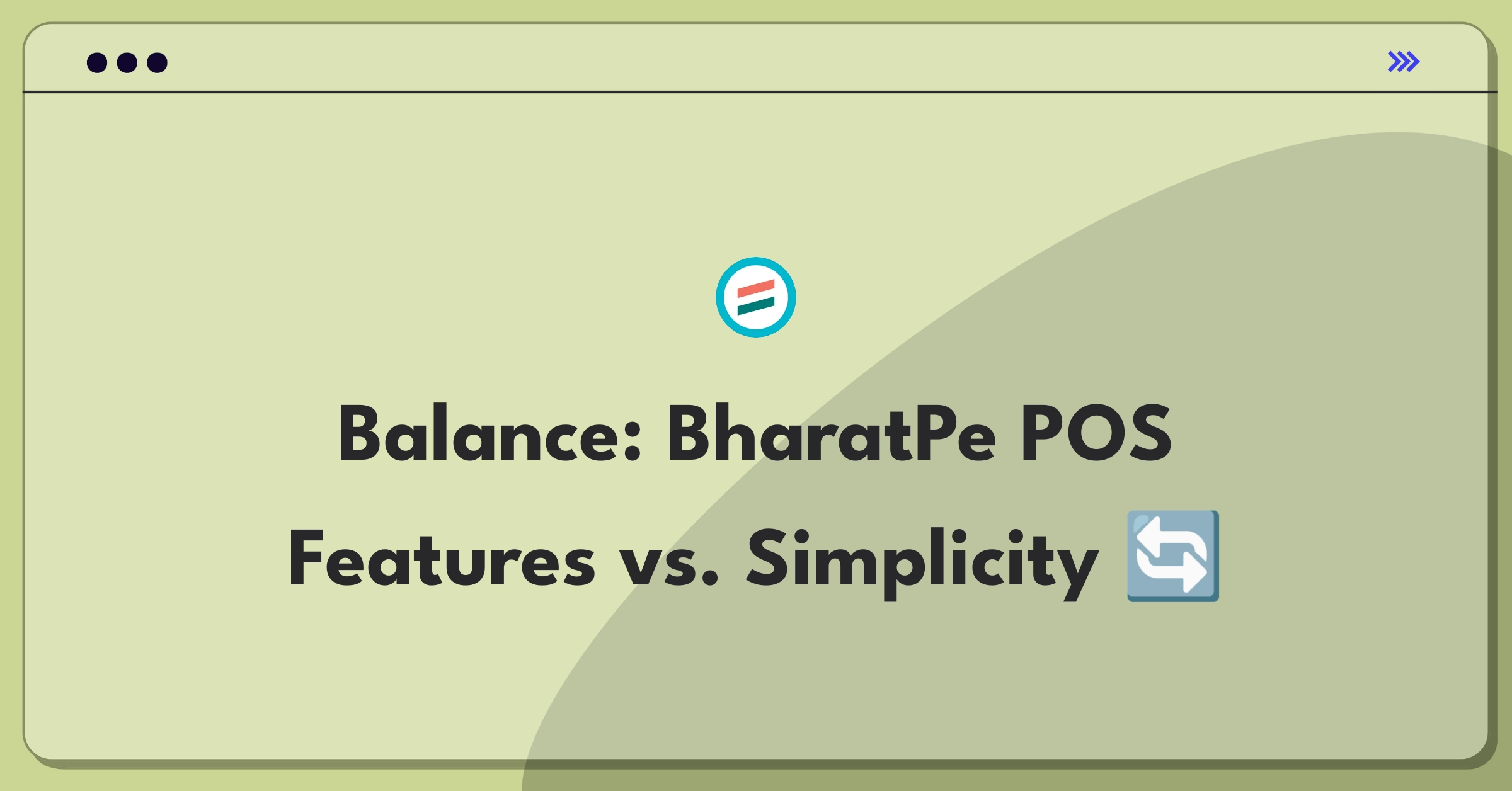 Balance: BharatPe POS Features vs. Simplicity 🔄